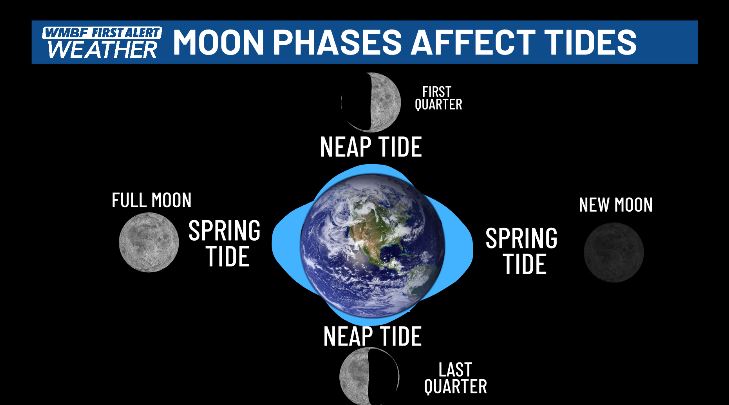 WMBF FIRST ALERT WEATHER MOON PHASES AFFECT TIDES

FIRST QUARTER

NEAP TIDE

FULL MOON

SPRING TIDE

SPRING TIDE

NEW MOON

NEAP TIDE

LAST QUARTER